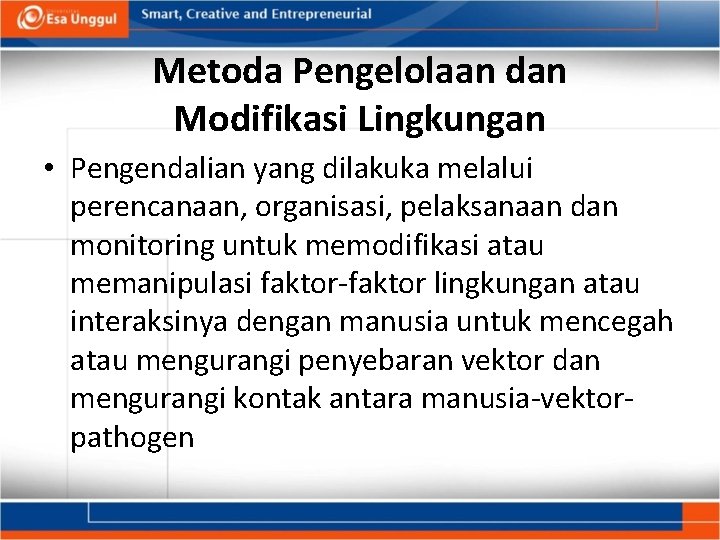 Esa Unggul

Smart, Creative and Entrepreneurial

Metoda Pengelolaan dan Modifikasi Lingkungan

• Pengendalian yang dilakuka melalui perencanaan, organisasi, pelaksanaan dan monitoring untuk memodifikasi atau memanipulasi faktor-faktor lingkungan atau interaksinya dengan manusia untuk mencegah atau mengurangi penyebaran vektor dan mengurangi kontak antara manusia-vektor-pathogen